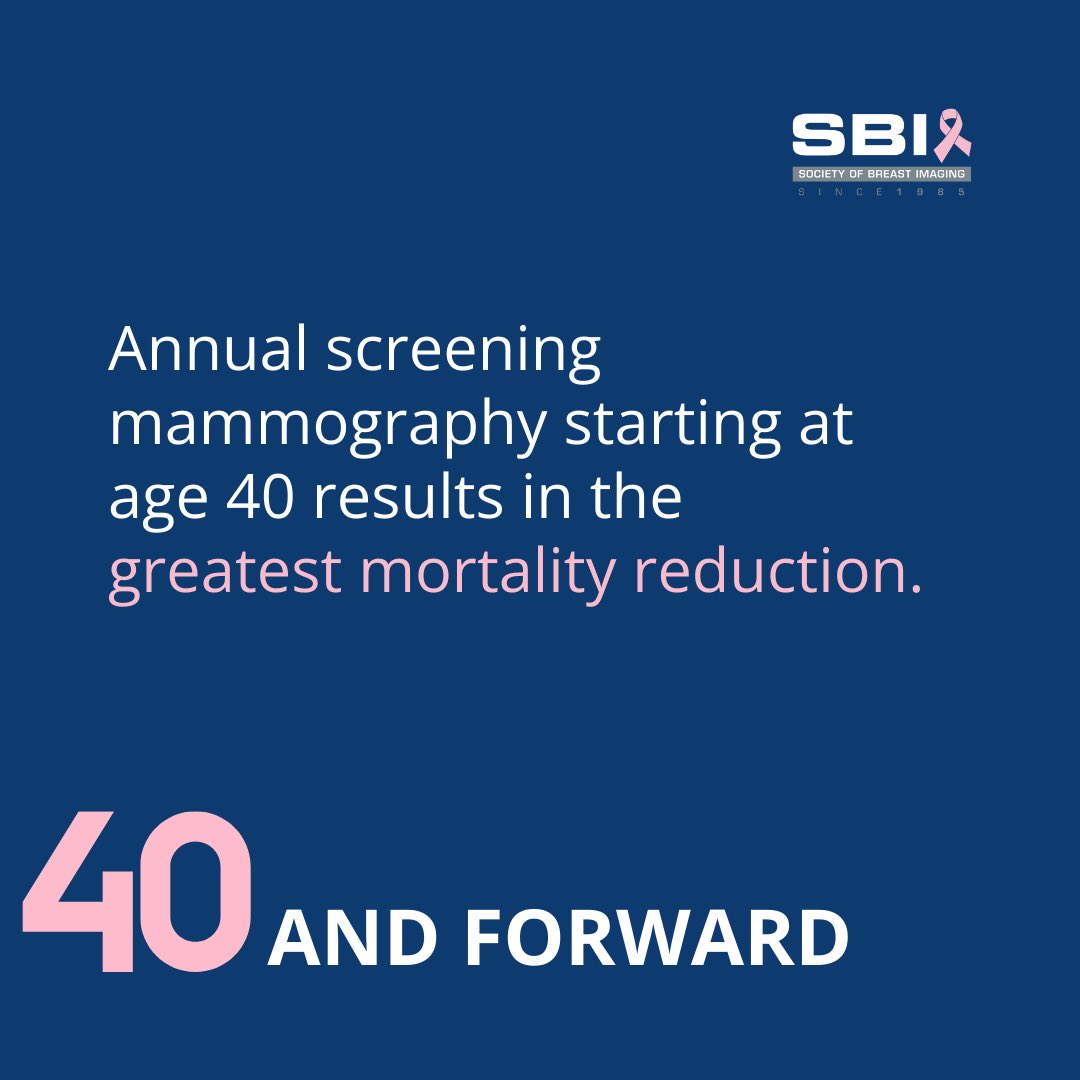 SBI
SOCIETY OF BREAST IMAGING
SINCE 1985

Annual screening mammography starting at age 40 results in the greatest mortality reduction.

40 AND FORWARD